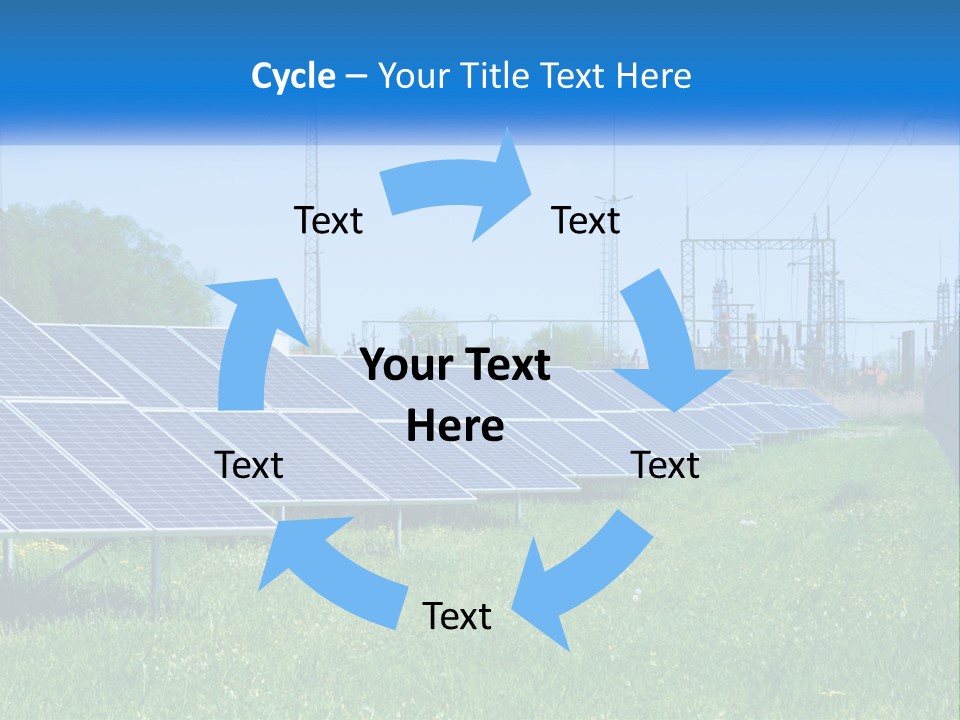 Cycle – Your Title Text Here

Text

Text

Your Text Here

Text

Text

Text